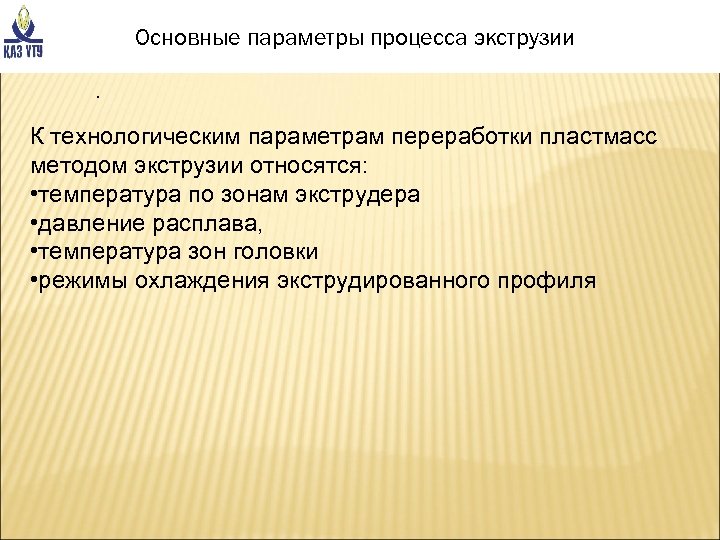 КАЗ УТУ

Основные параметры процесса экструзии

.

К технологическим параметрам переработки пластмасс методом экструзии относятся:
•температура по зонам экструдера
•давление расплава,
•температура зон головки
•режимы охлаждения экструдированного профиля